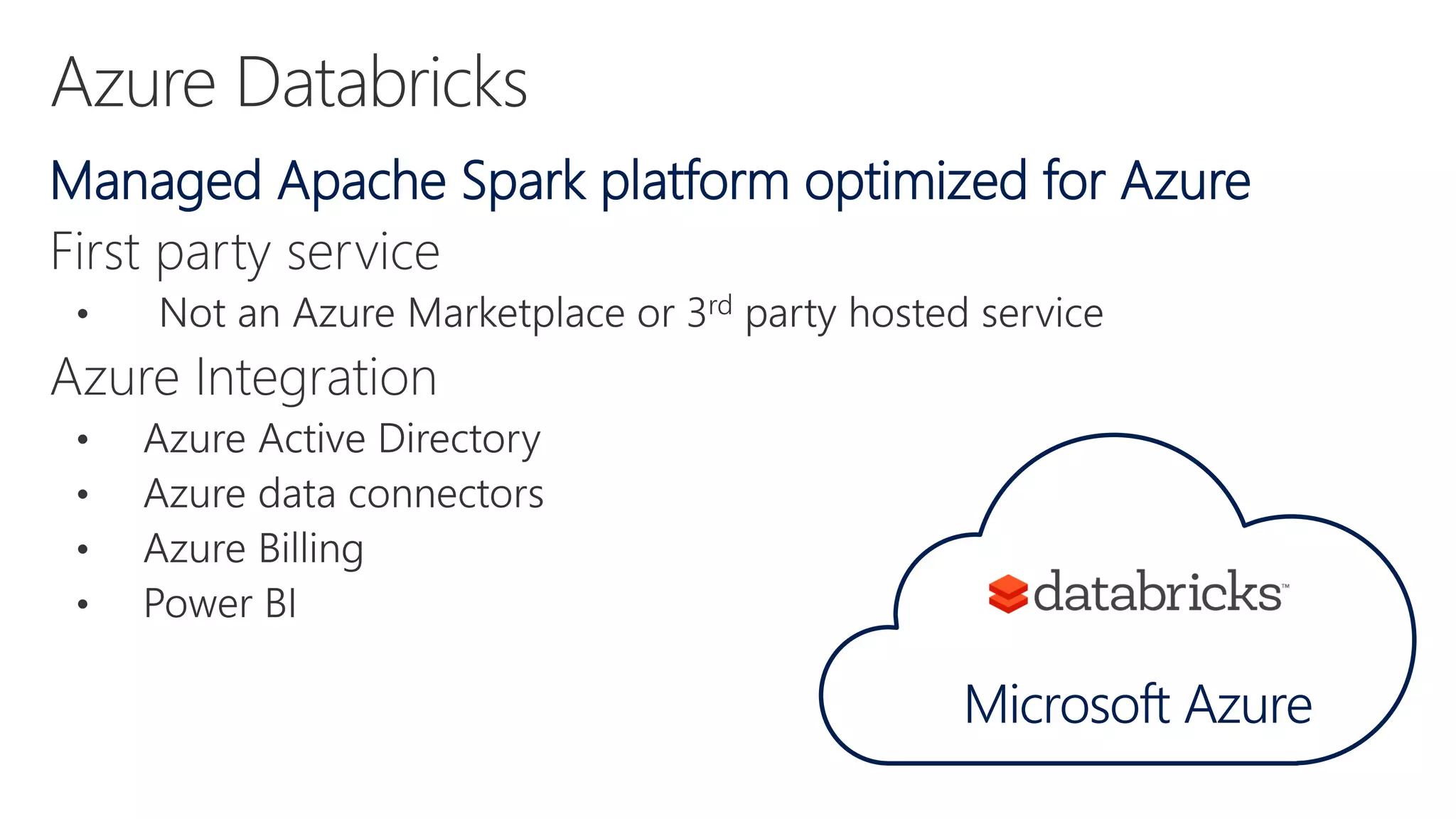 Azure Databricks

Managed Apache Spark platform optimized for Azure

First party service

• Not an Azure Marketplace or 3rd party hosted service

Azure Integration

• Azure Active Directory
• Azure data connectors
• Azure Billing
• Power BI

databricks™

Microsoft Azure